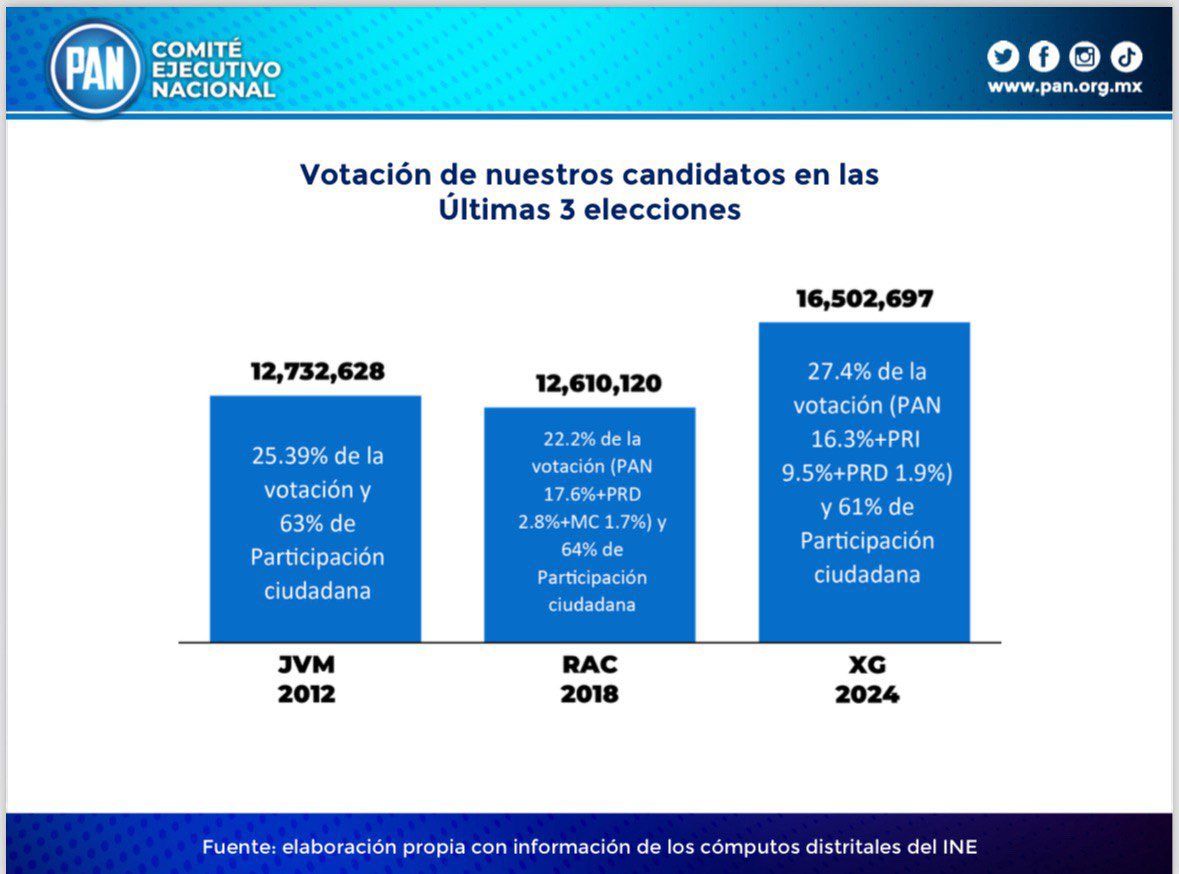 PAN COMITÉ EJECUTIVO NACIONAL

www.pan.org.mx

Votación de nuestros candidatos en las Últimas 3 elecciones

12,732,628

25.39% de la votación y 63% de Participación ciudadana

JVM 2012

12,610,120

22.2% de la votación (PAN 17.6%+PRD 2.8%+MC 1.7%) y 64% de Participación ciudadana

RAC 2018

16,502,697

27.4% de la votación (PAN 16.3%+PRI 9.5%+PRD 1.9%) y 61% de Participación ciudadana

XG 2024

Fuente: elaboración propia con información de los cómputos distritales del INE